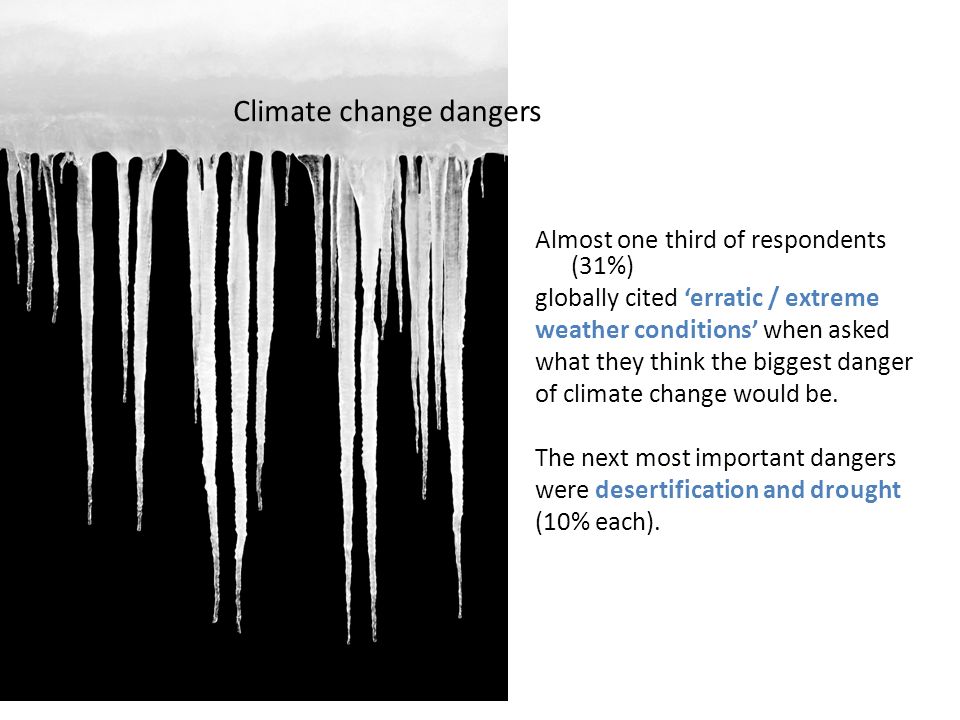 Climate change dangers

Almost one third of respondents (31%) globally cited ‘erratic / extreme weather conditions’ when asked what they think the biggest danger of climate change would be.

The next most important dangers were desertification and drought (10% each).